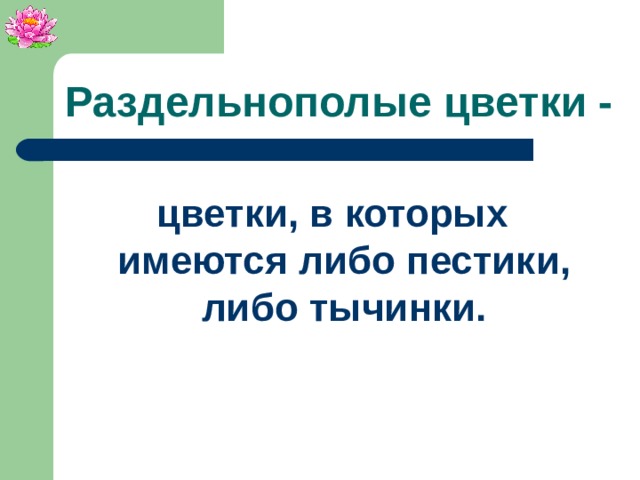 Раздельнополые цветки -

цветки, в которых имеются либо пестики, либо тычинки.